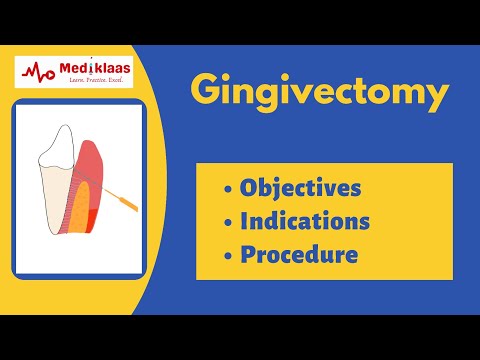 Mediklaas
Learn. Practice. Excel.

Gingivectomy

• Objectives
• Indications
• Procedure